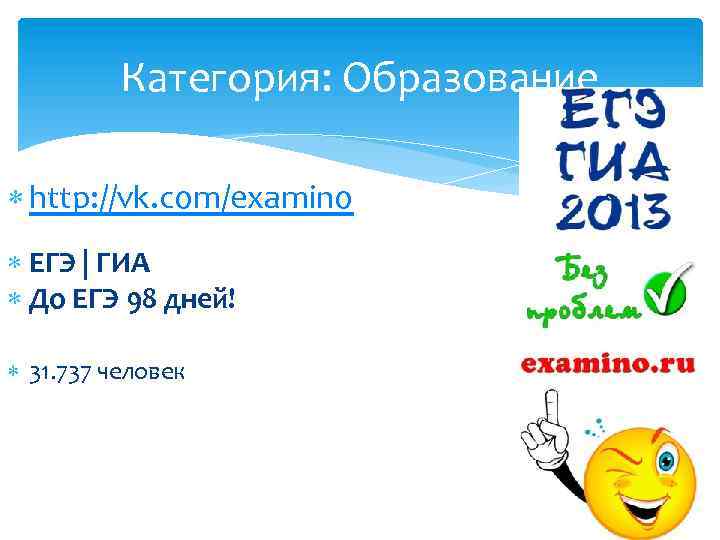 Категория: Образование

http://vk.com/examino

ЕГЭ | ГИА
До ЕГЭ 98 дней!

31.737 человек

ЕГЭ
ГИА
2013

Без проблем

examino.ru